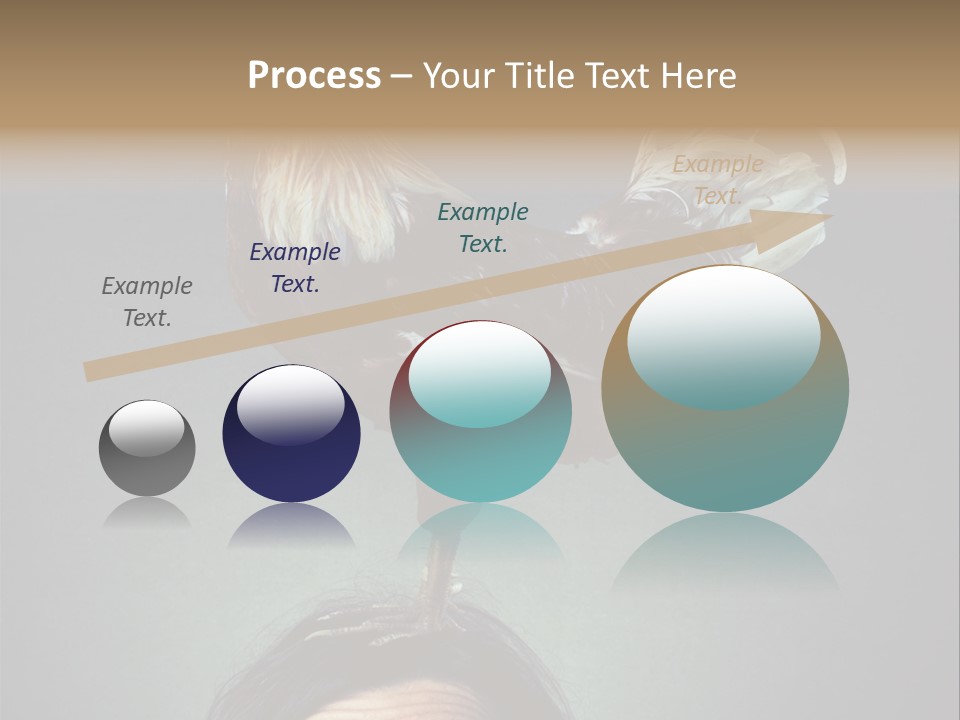 Process – Your Title Text Here

Example Text.

Example Text.

Example Text.

Example Text.